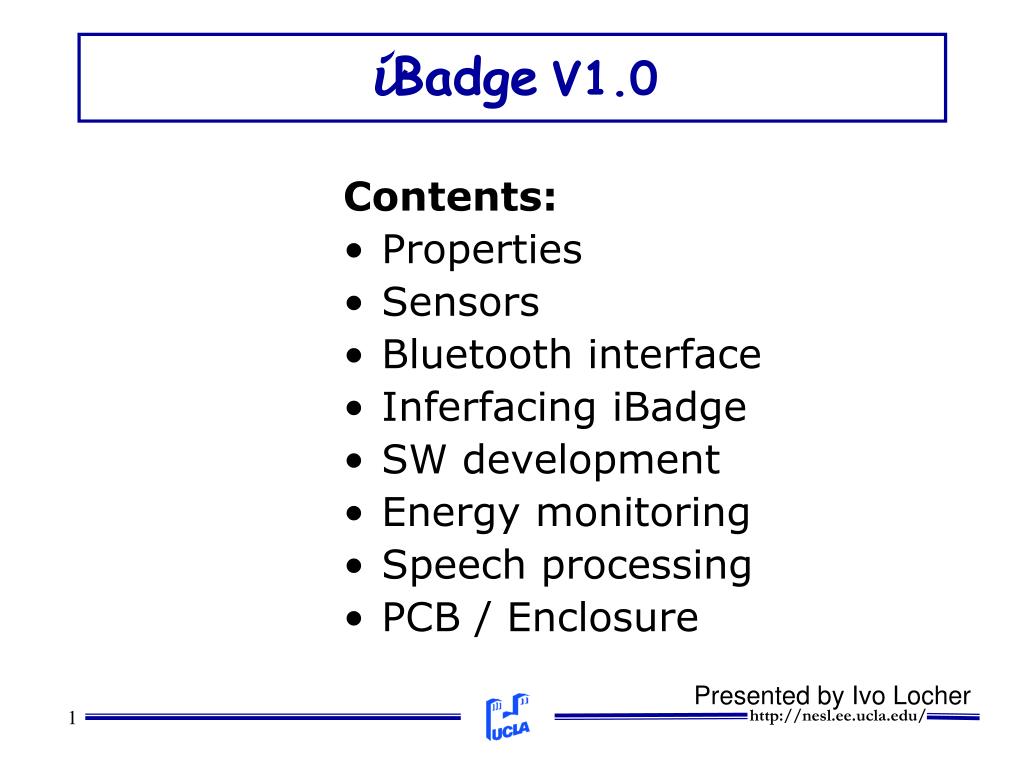 iBadge V1.0

Contents:
• Properties
• Sensors
• Bluetooth interface
• Inferfacing iBadge
• SW development
• Energy monitoring
• Speech processing
• PCB / Enclosure

Presented by Ivo Locher

1

UCLA

http://nesl.ee.ucla.edu/